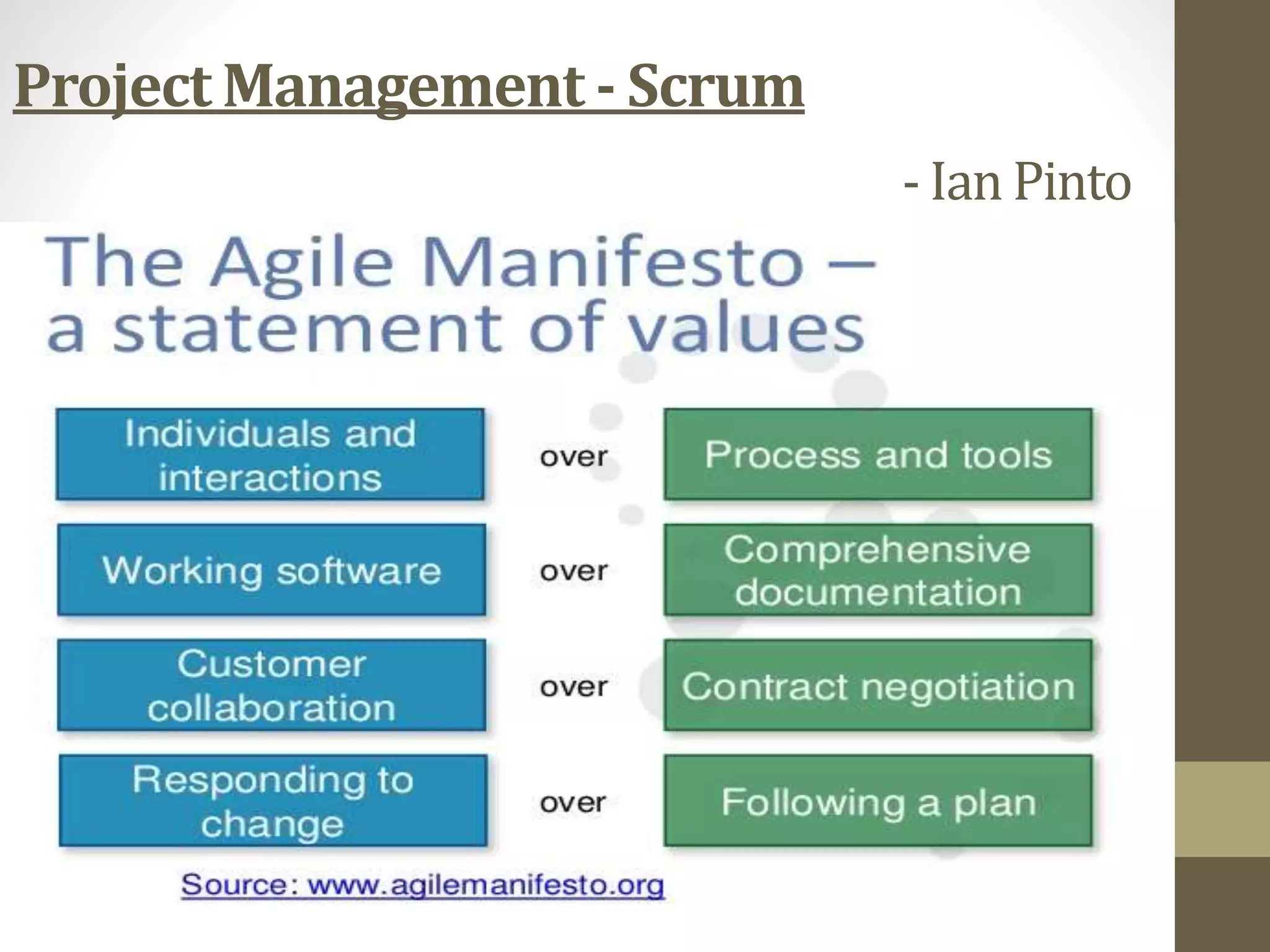 Project Management - Scrum

- Ian Pinto

The Agile Manifesto – a statement of values

Individuals and interactions over Process and tools

Working software over Comprehensive documentation

Customer collaboration over Contract negotiation

Responding to change over Following a plan

Source: www.agilemanifesto.org